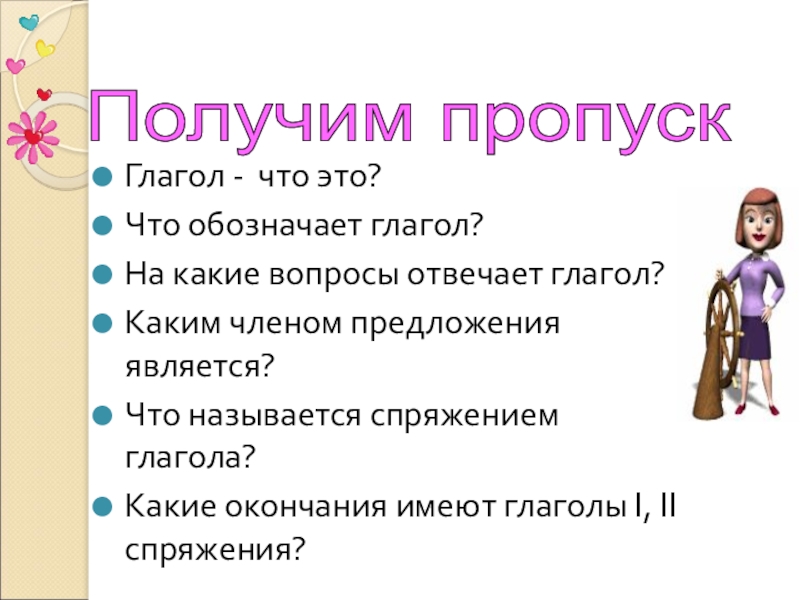 Получим пропуск

Глагол - что это?

Что обозначает глагол?

На какие вопросы отвечает глагол?

Каким членом предложения является?

Что называется спряжением глагола?

Какие окончания имеют глаголы I, II спряжения?